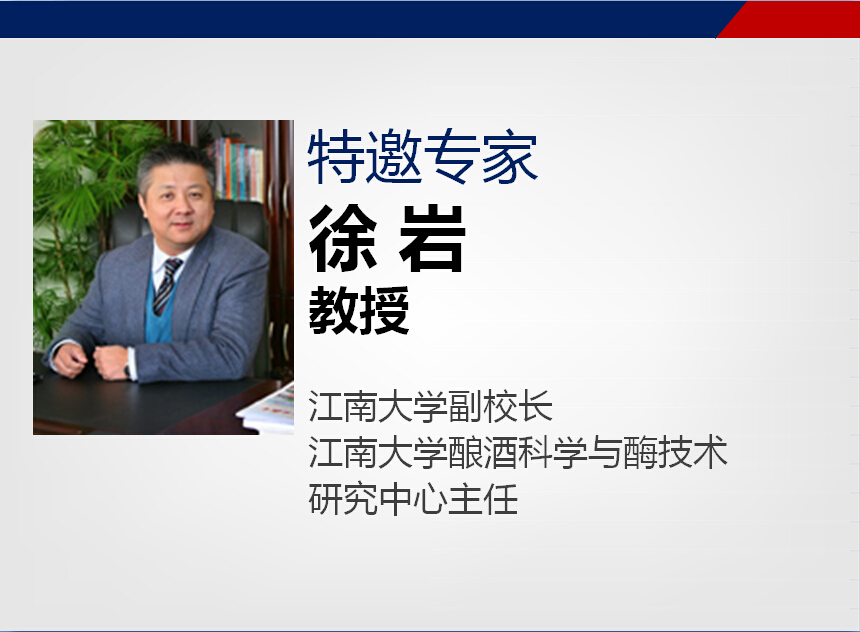 特邀专家

徐 岩

教授

江南大学副校长
江南大学酿酒科学与酶技术研究中心主任